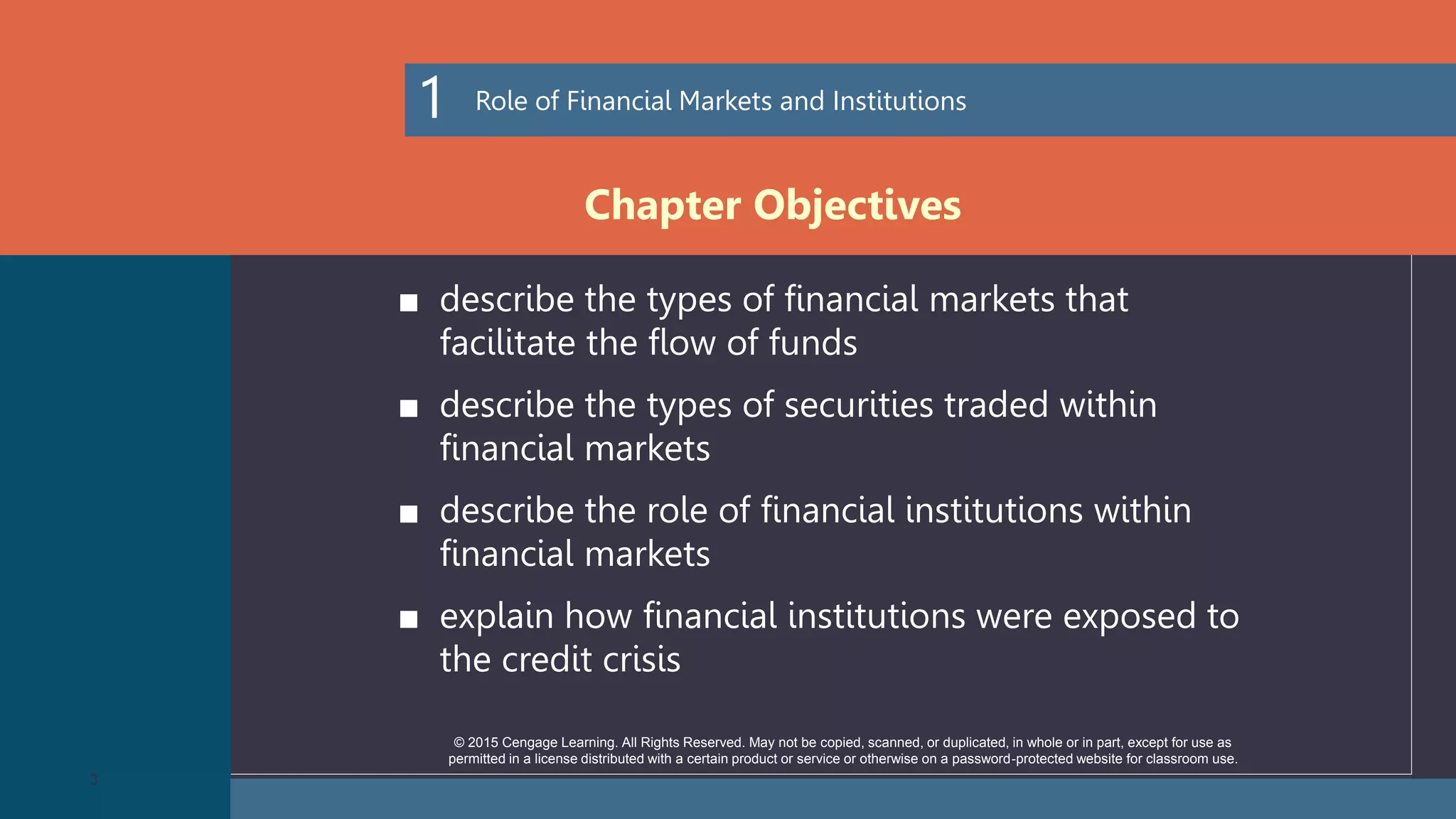 1 Role of Financial Markets and Institutions

Chapter Objectives

■ describe the types of financial markets that facilitate the flow of funds

■ describe the types of securities traded within financial markets

■ describe the role of financial institutions within financial markets

■ explain how financial institutions were exposed to the credit crisis

© 2015 Cengage Learning. All Rights Reserved. May not be copied, scanned, or duplicated, in whole or in part, except for use as permitted in a license distributed with a certain product or service or otherwise on a password-protected website for classroom use.

3